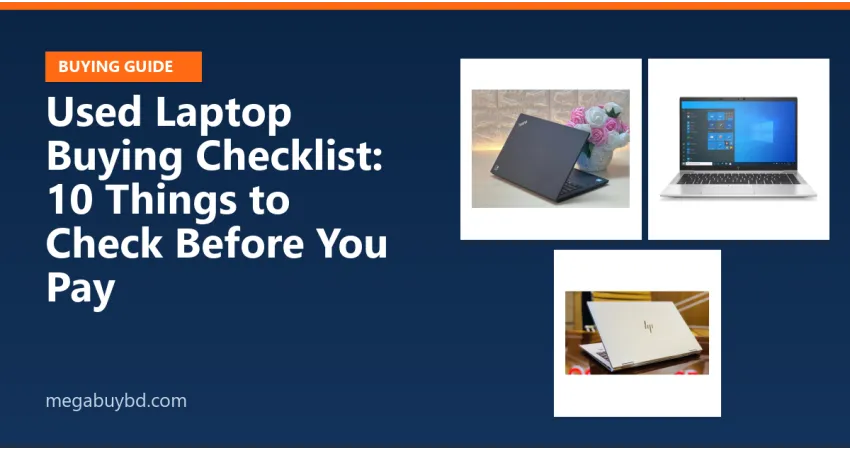 BUYING GUIDE

Used Laptop Buying Checklist: 10 Things to Check Before You Pay

megabuybd.com